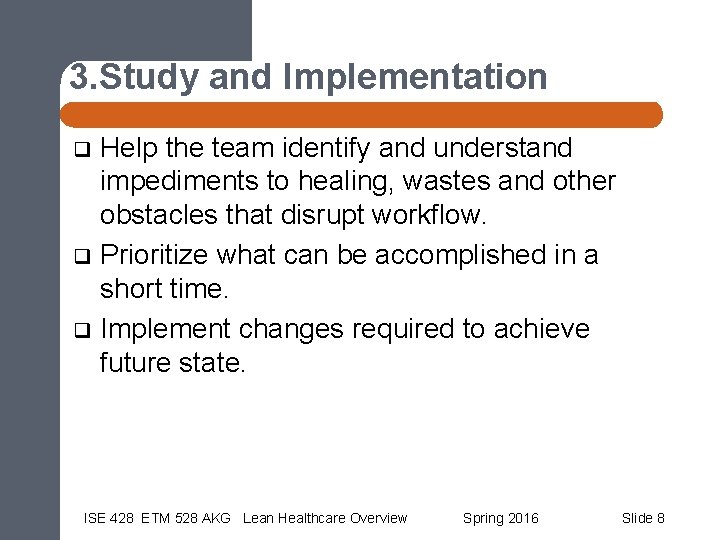 3.Study and Implementation

❑ Help the team identify and understand impediments to healing, wastes and other obstacles that disrupt workflow.

❑ Prioritize what can be accomplished in a short time.

❑ Implement changes required to achieve future state.

ISE 428 ETM 528 AKG Lean Healthcare Overview Spring 2016 Slide 8